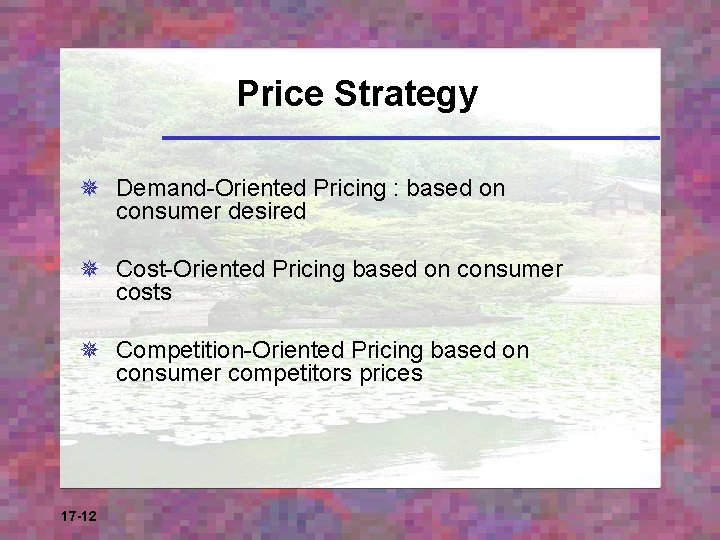 Price Strategy

Demand-Oriented Pricing : based on consumer desired

Cost-Oriented Pricing based on consumer costs

Competition-Oriented Pricing based on consumer competitors prices

17-12